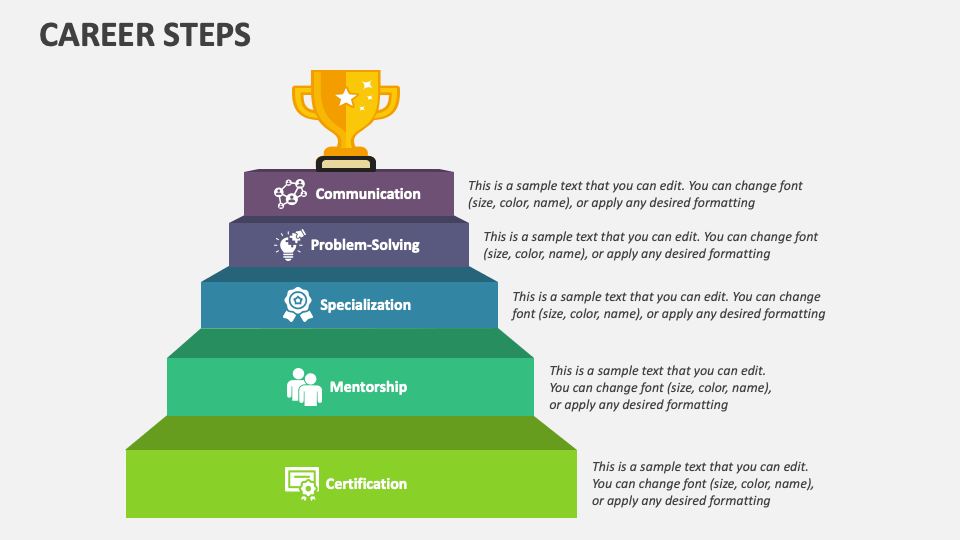 CAREER STEPS

Communication
This is a sample text that you can edit. You can change font (size, color, name), or apply any desired formatting

Problem-Solving
This is a sample text that you can edit. You can change font (size, color, name), or apply any desired formatting

Specialization
This is a sample text that you can edit. You can change font (size, color, name), or apply any desired formatting

Mentorship
This is a sample text that you can edit. You can change font (size, color, name), or apply any desired formatting

Certification
This is a sample text that you can edit. You can change font (size, color, name), or apply any desired formatting